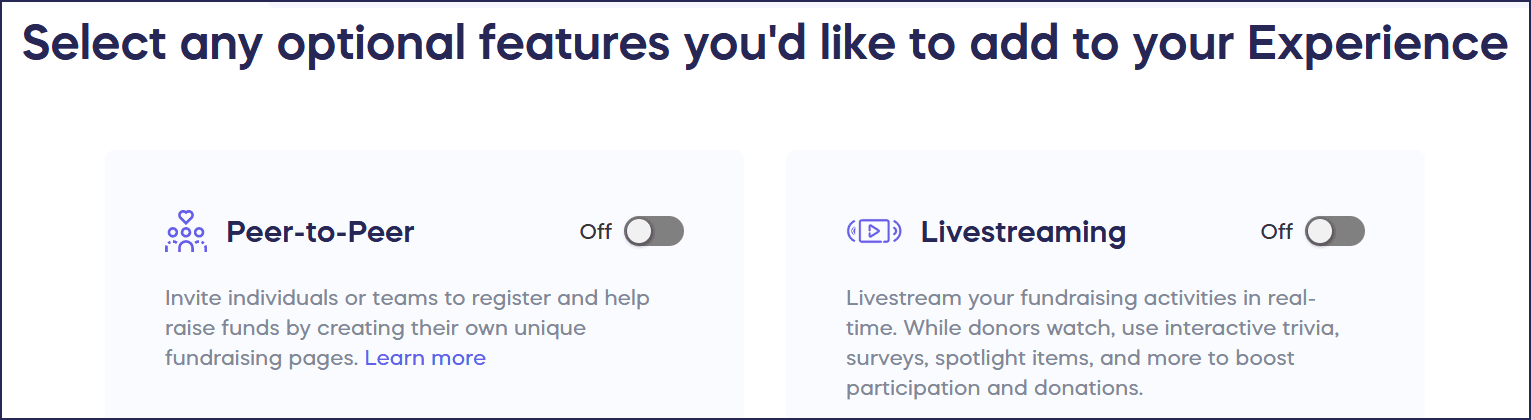 Select any optional features you'd like to add to your Experience

Peer-to-Peer

Off

Invite individuals or teams to register and help raise funds by creating their own unique fundraising pages. Learn more

Livestreaming

Off

Livestream your fundraising activities in real-time. While donors watch, use interactive trivia, surveys, spotlight items, and more to boost participation and donations.